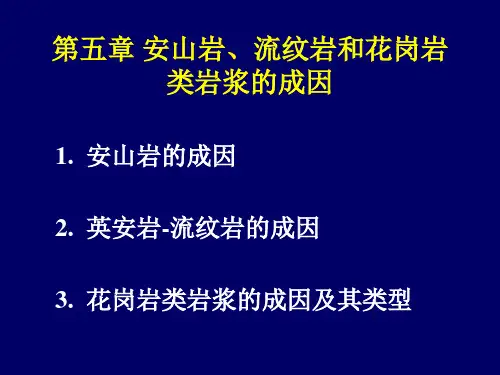 第五章 安山岩、流纹岩和花岗岩类岩浆的成因

1. 安山岩的成因

2. 英安岩-流纹岩的成因

3. 花岗岩类岩浆的成因及其类型